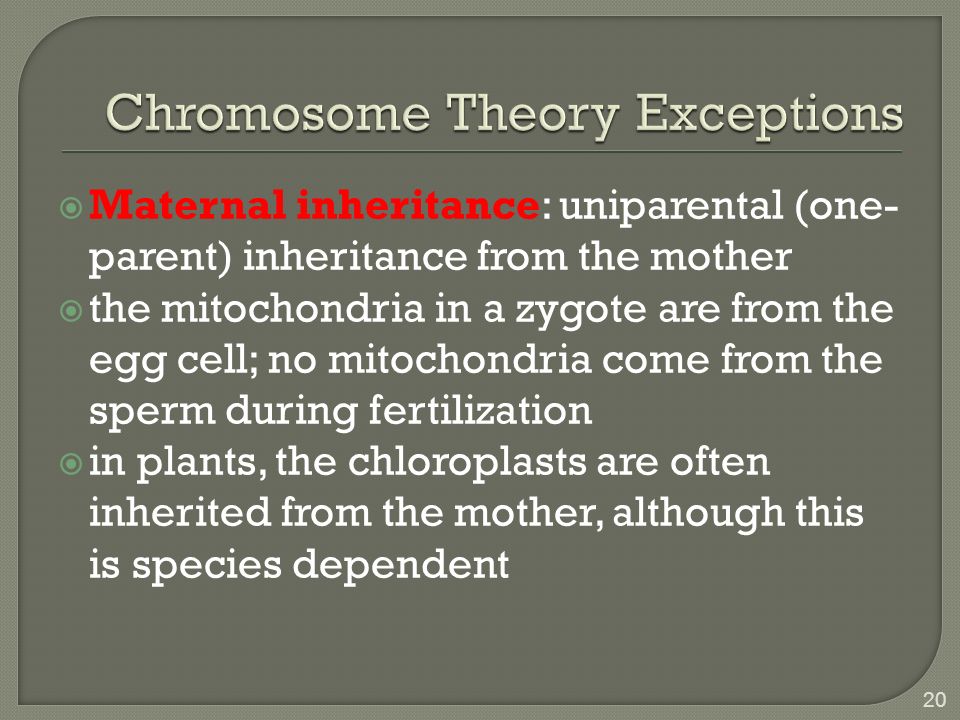 Chromosome Theory Exceptions

Maternal inheritance: uniparental (one-parent) inheritance from the mother

the mitochondria in a zygote are from the egg cell; no mitochondria come from the sperm during fertilization

in plants, the chloroplasts are often inherited from the mother, although this is species dependent

20